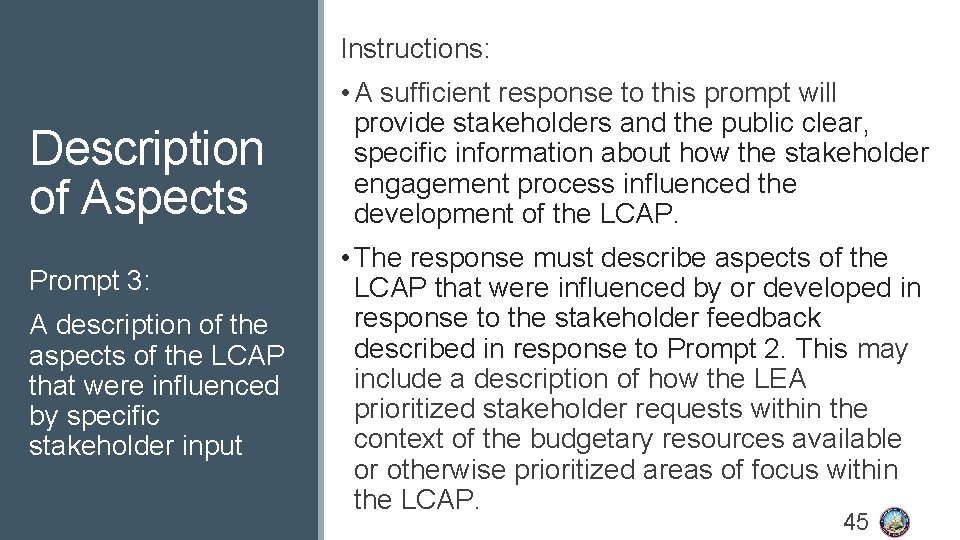 Description of Aspects

Prompt 3:

A description of the aspects of the LCAP that were influenced by specific stakeholder input

Instructions:

• A sufficient response to this prompt will provide stakeholders and the public clear, specific information about how the stakeholder engagement process influenced the development of the LCAP.

• The response must describe aspects of the LCAP that were influenced by or developed in response to the stakeholder feedback described in response to Prompt 2. This may include a description of how the LEA prioritized stakeholder requests within the context of the budgetary resources available or otherwise prioritized areas of focus within the LCAP.

45